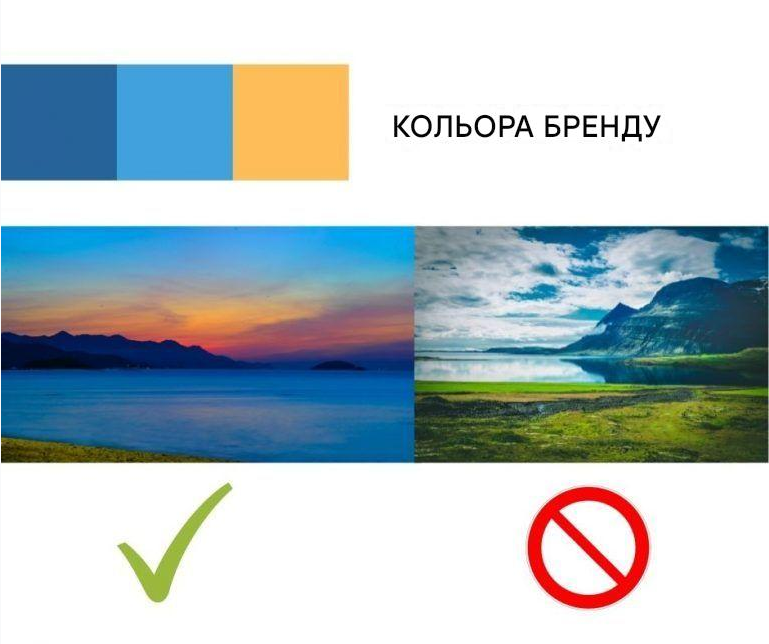 КОЛЬОРА БРЕНДУ